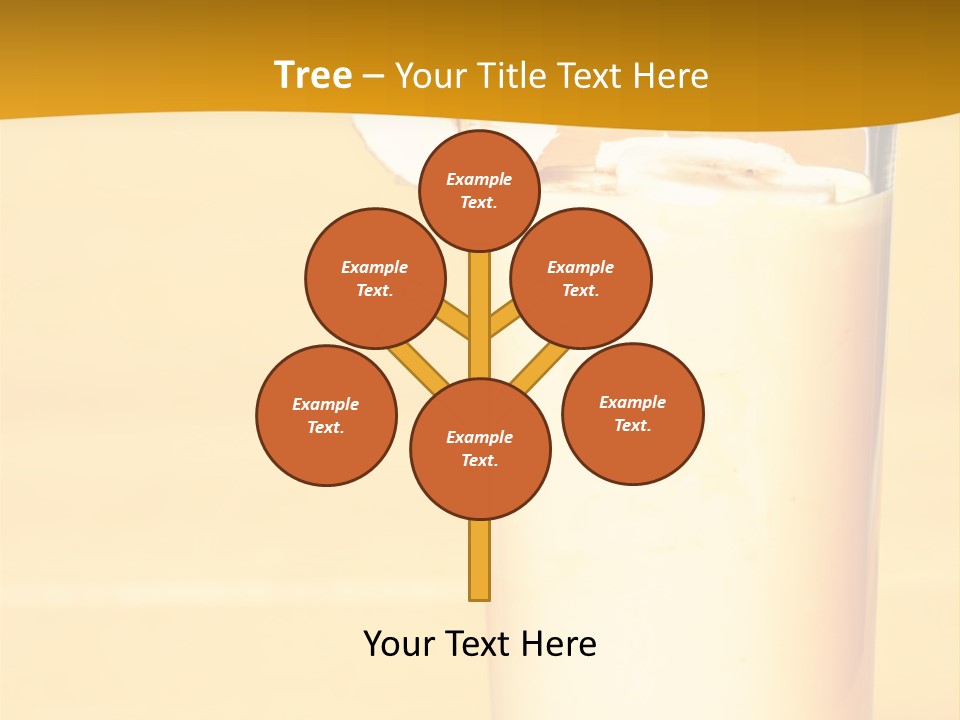 Tree – Your Title Text Here

Example Text.

Example Text.

Example Text.

Example Text.

Example Text.

Example Text.

Your Text Here